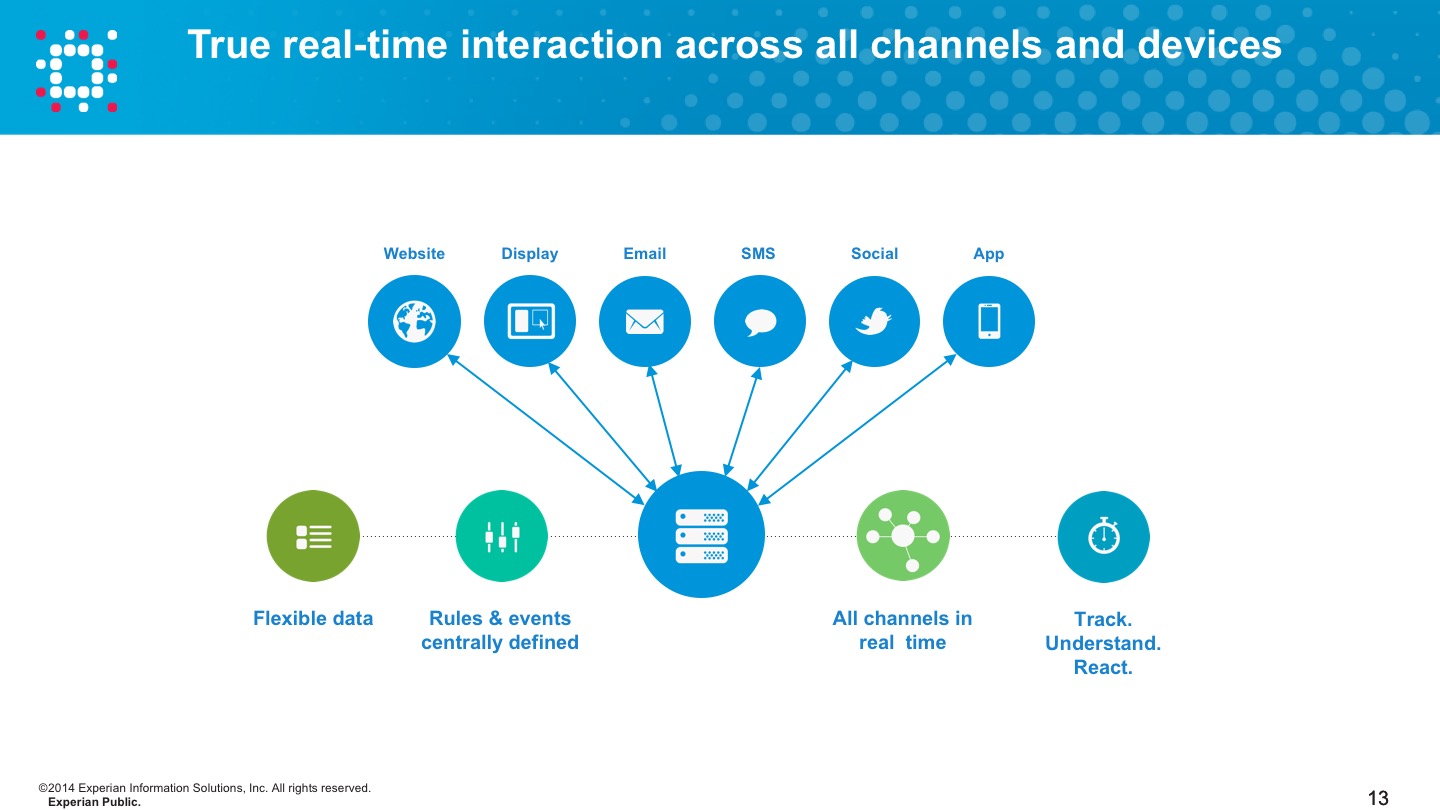 True real-time interaction across all channels and devices

Website
Display
Email
SMS
Social
App

Flexible data

Rules & events centrally defined

All channels in real time

Track. Understand. React.

©2014 Experian Information Solutions, Inc. All rights reserved.
Experian Public.

13